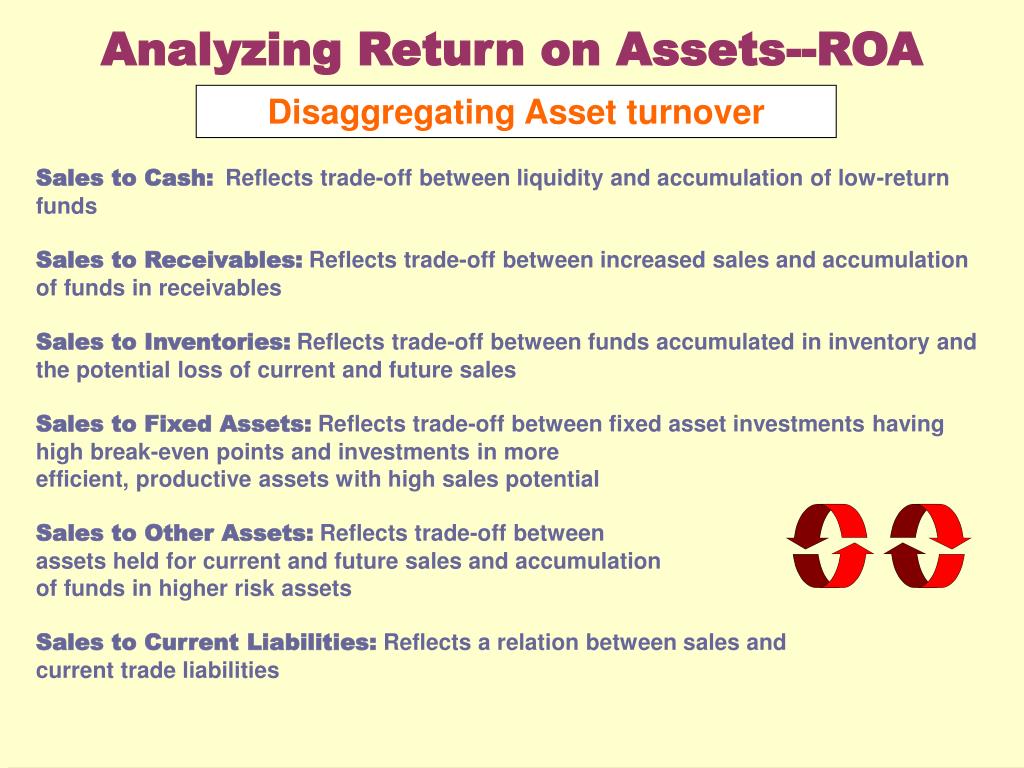 Analyzing Return on Assets--ROA

Disaggregating Asset turnover

Sales to Cash: Reflects trade-off between liquidity and accumulation of low-return funds

Sales to Receivables: Reflects trade-off between increased sales and accumulation of funds in receivables

Sales to Inventories: Reflects trade-off between funds accumulated in inventory and the potential loss of current and future sales

Sales to Fixed Assets: Reflects trade-off between fixed asset investments having high break-even points and investments in more efficient, productive assets with high sales potential

Sales to Other Assets: Reflects trade-off between assets held for current and future sales and accumulation of funds in higher risk assets

Sales to Current Liabilities: Reflects a relation between sales and current trade liabilities